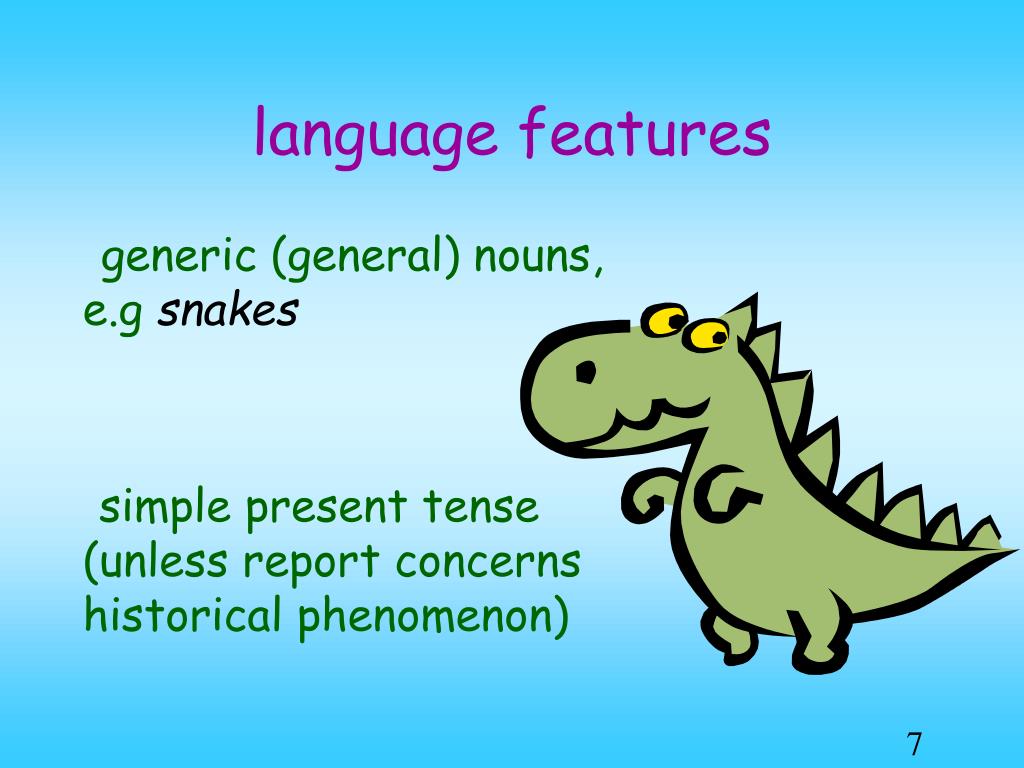 language features

generic (general) nouns, e.g snakes

simple present tense (unless report concerns historical phenomenon)

7